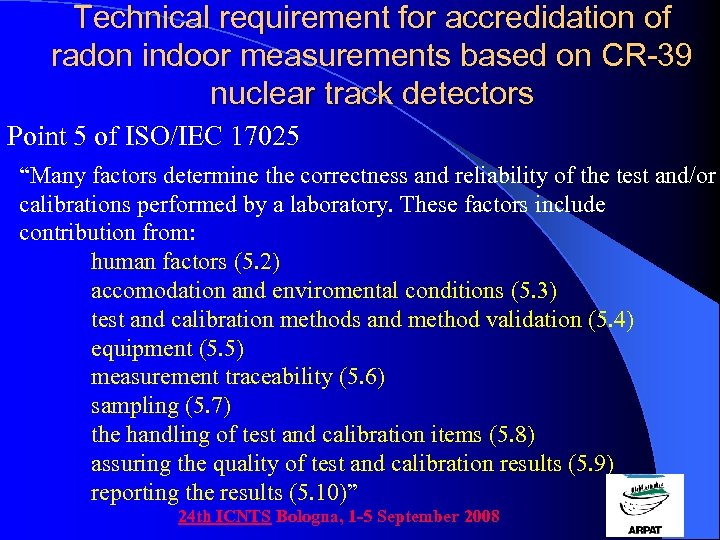 Technical requirement for accredidation of radon indoor measurements based on CR-39 nuclear track detectors

Point 5 of ISO/IEC 17025

“Many factors determine the correctness and reliability of the test and/or calibrations performed by a laboratory. These factors include contribution from:

human factors (5.2)
accomodation and enviromental conditions (5.3)
test and calibration methods and method validation (5.4)
equipment (5.5)
measurement traceability (5.6)
sampling (5.7)
the handling of test and calibration items (5.8)
assuring the quality of test and calibration results (5.9)
reporting the results (5.10)”

24th ICNTS Bologna, 1-5 September 2008

ARPAT